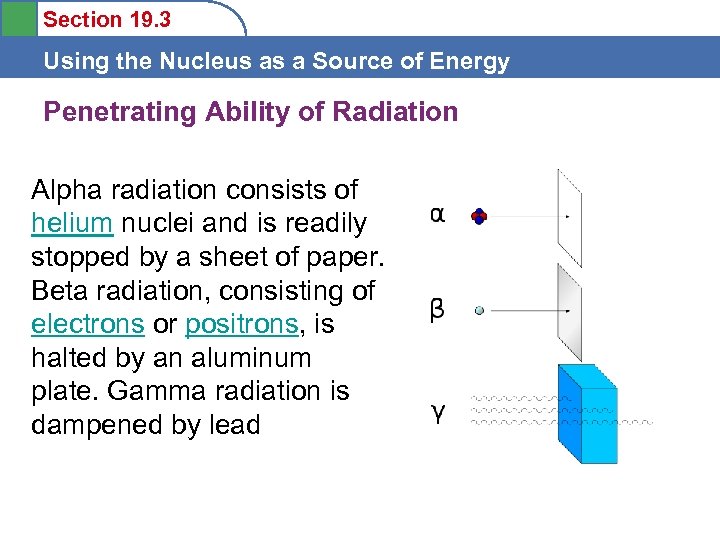 Section 19.3

Using the Nucleus as a Source of Energy

Penetrating Ability of Radiation

Alpha radiation consists of helium nuclei and is readily stopped by a sheet of paper. Beta radiation, consisting of electrons or positrons, is halted by an aluminum plate. Gamma radiation is dampened by lead

α

β

γ